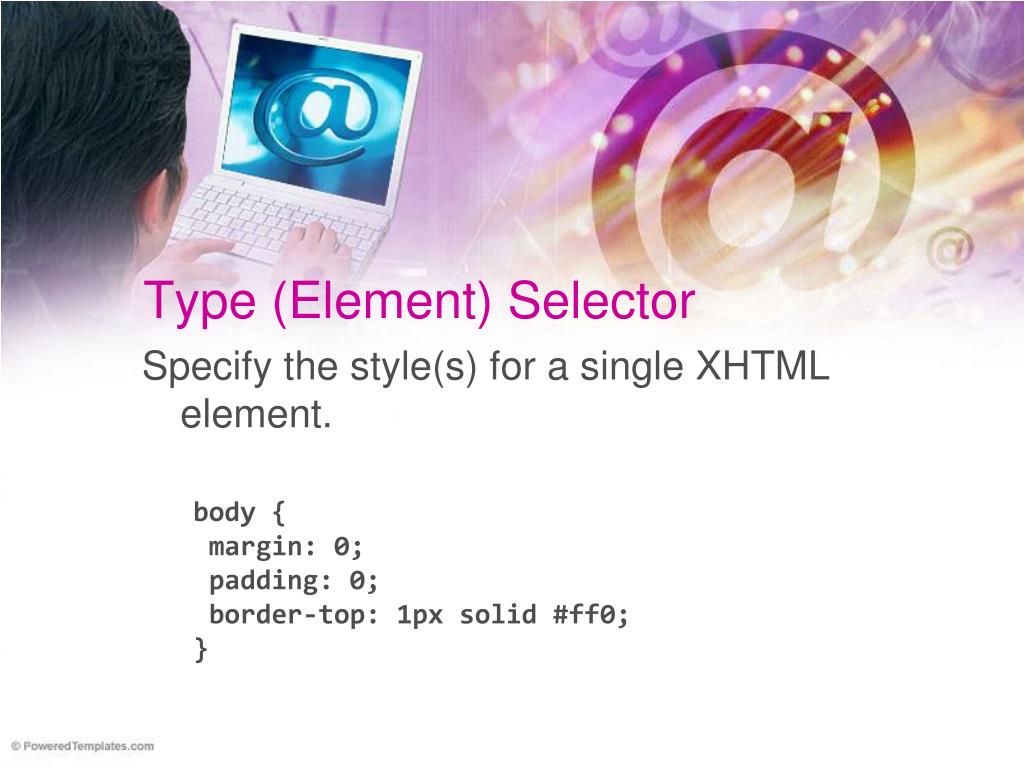 Type (Element) Selector

Specify the style(s) for a single XHTML element.

body {
 margin: 0;
 padding: 0;
 border-top: 1px solid #ff0;
}

© PoweredTemplates.com